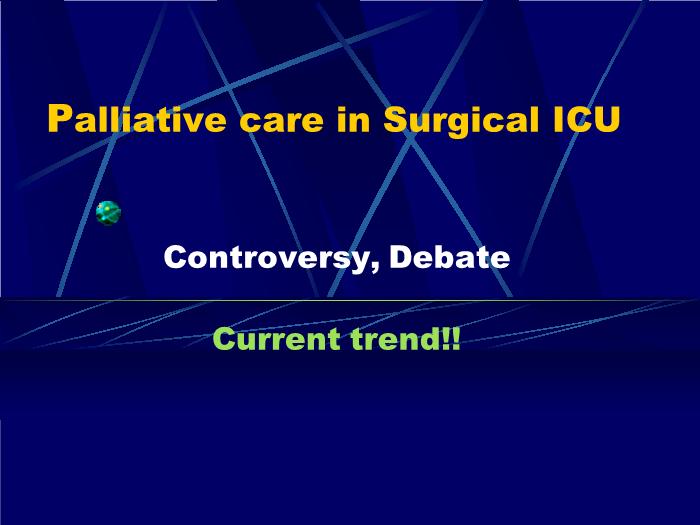 Palliative care in Surgical ICU

Controversy, Debate

Current trend!!